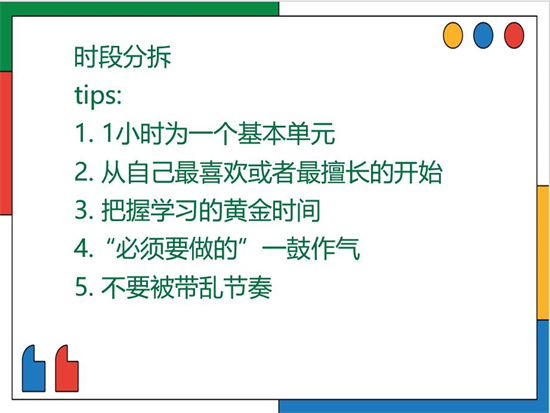 时段分拆
tips:
1. 1小时为一个基本单元
2. 从自己最喜欢或者最擅长的开始
3. 把握学习的黄金时间
4. “必须要做的”一鼓作气
5. 不要被带乱节奏